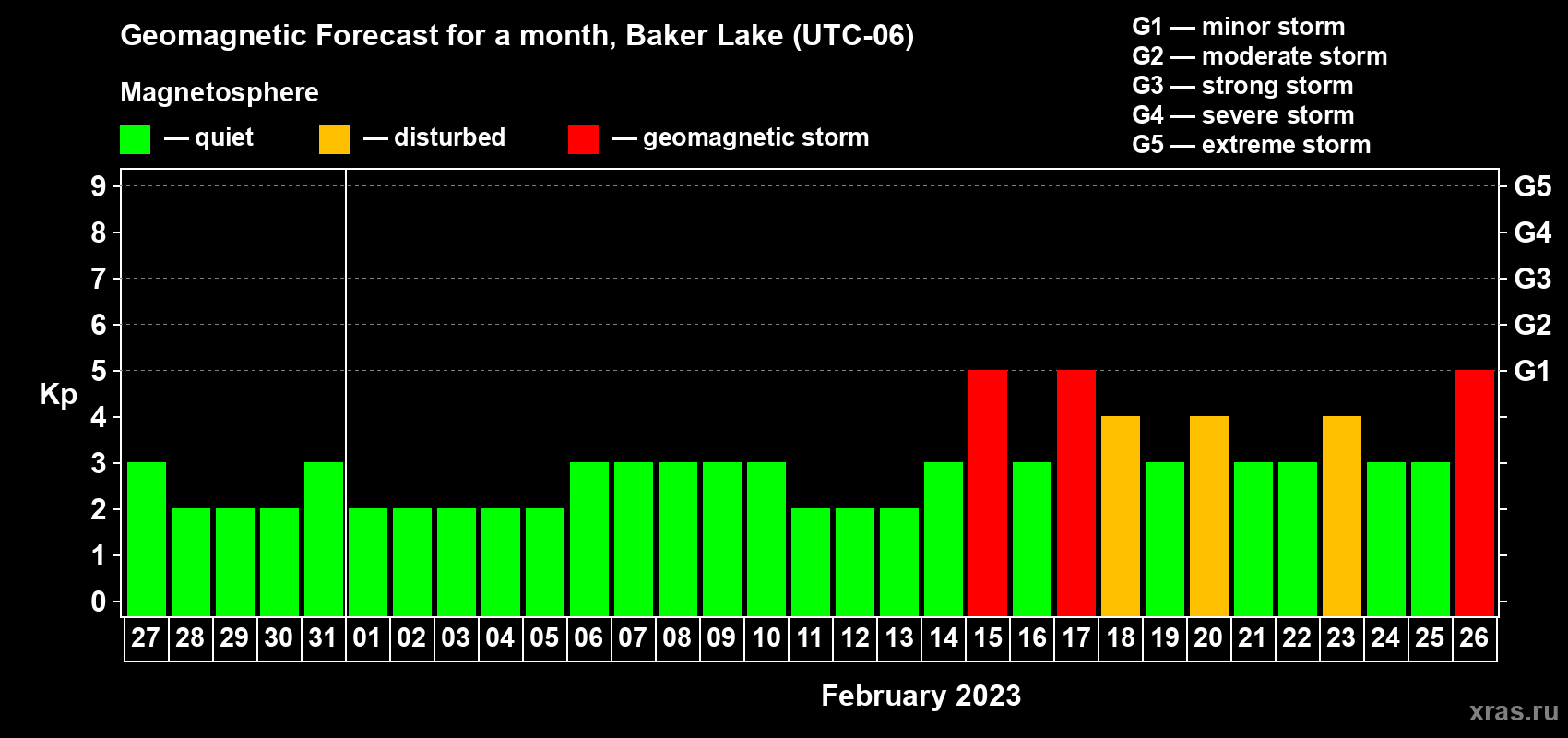 Geomagnetic Forecast for a month, Baker Lake (UTC-06)

Magnetosphere

— quiet — disturbed — geomagnetic storm

G1 — minor storm
G2 — moderate storm
G3 — strong storm
G4 — severe storm
G5 — extreme storm

Kp

9
8
7
6
5
4
3
2
1
0

G5
G4
G3
G2
G1

27 28 29 30 31 01 02 03 04 05 06 07 08 09 10 11 12 13 14 15 16 17 18 19 20 21 22 23 24 25 26

February 2023

xras.ru